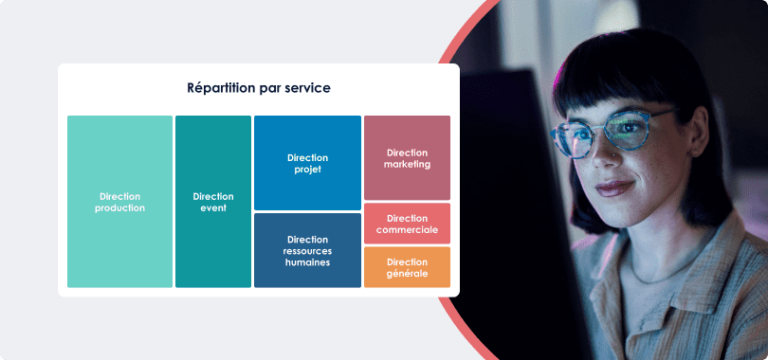 Répartition par service

Direction production

Direction event

Direction projet

Direction ressources humaines

Direction marketing

Direction commerciale

Direction générale